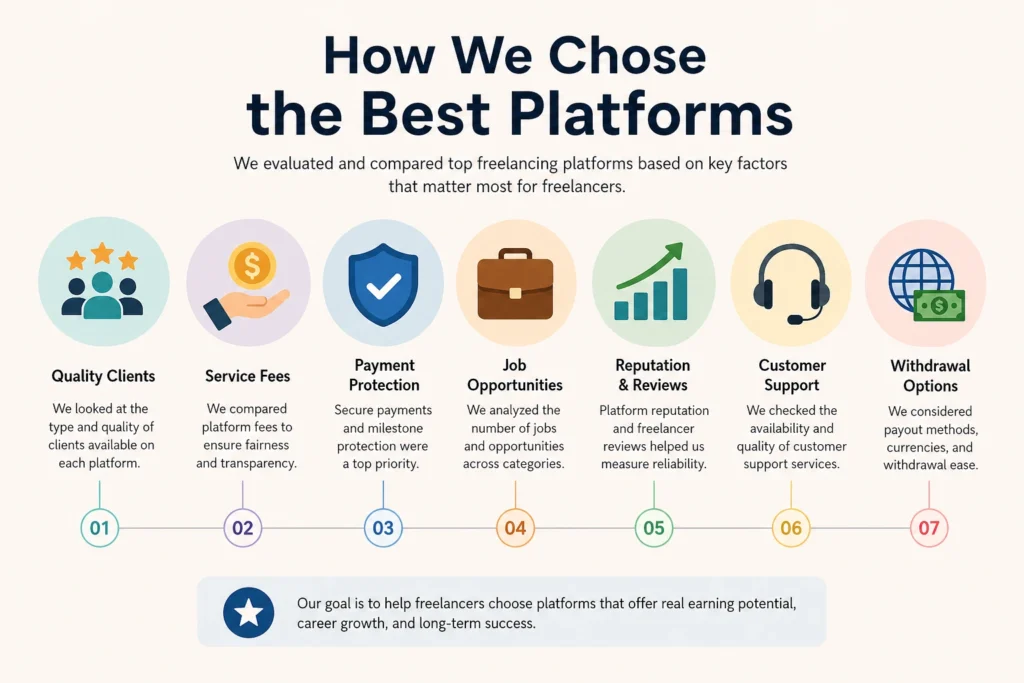 How We Chose the Best Platforms

We evaluated and compared top freelancing platforms based on key factors that matter most for freelancers.

Quality Clients

We looked at the type and quality of clients available on each platform.

01

Service Fees

We compared platform fees to ensure fairness and transparency.

02

Payment Protection

Secure payments and milestone protection were a top priority.

03

Job Opportunities

We analyzed the number of jobs and opportunities across categories.

04

Reputation & Reviews

Platform reputation and freelancer reviews helped us measure reliability.

05

Customer Support

We checked the availability and quality of customer support services.

06

Withdrawal Options

We considered payout methods, currencies, and withdrawal ease.

07

Our goal is to help freelancers choose platforms that offer real earning potential, career growth, and long-term success.